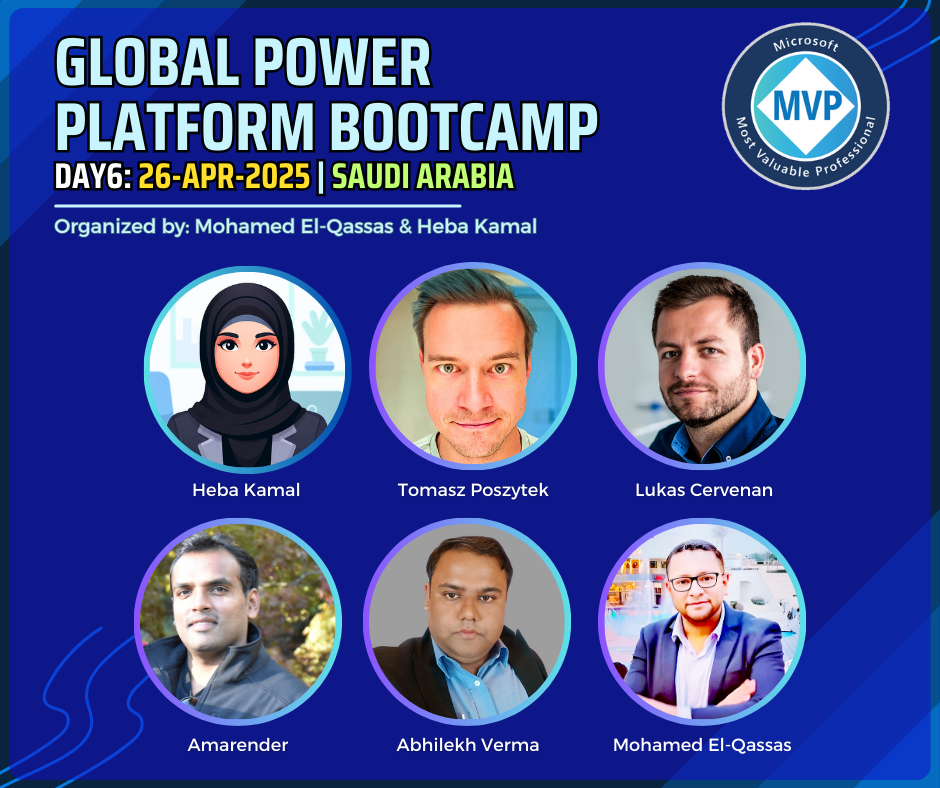 GLOBAL POWER PLATFORM BOOTCAMP

DAY6: 26-APR-2025 | SAUDI ARABIA

Organized by: Mohamed El-Qassas & Heba Kamal

Microsoft
MVP
Most Valuable Professional

Heba Kamal

Tomasz Poszytek

Lukas Cervenan

Amarender

Abhilekh Verma

Mohamed El-Qassas